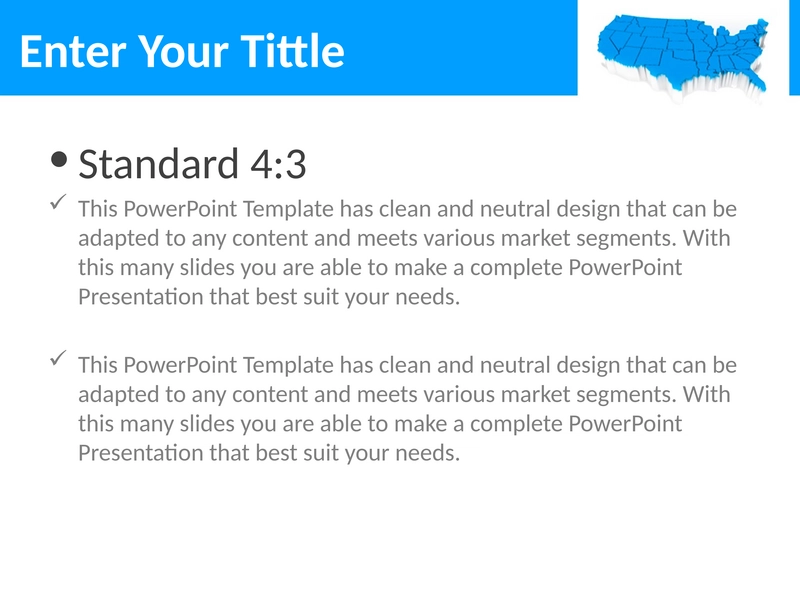 Enter Your Tittle

• Standard 4:3

✓ This PowerPoint Template has clean and neutral design that can be adapted to any content and meets various market segments. With this many slides you are able to make a complete PowerPoint Presentation that best suit your needs.

✓ This PowerPoint Template has clean and neutral design that can be adapted to any content and meets various market segments. With this many slides you are able to make a complete PowerPoint Presentation that best suit your needs.